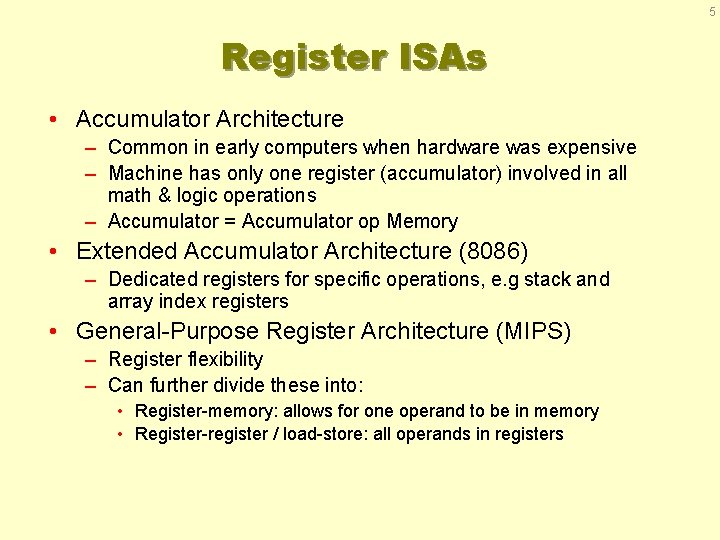 5

Register ISAs

• Accumulator Architecture
– Common in early computers when hardware was expensive
– Machine has only one register (accumulator) involved in all math & logic operations
– Accumulator = Accumulator op Memory

• Extended Accumulator Architecture (8086)
– Dedicated registers for specific operations, e.g stack and array index registers

• General-Purpose Register Architecture (MIPS)
– Register flexibility
– Can further divide these into:
• Register-memory: allows for one operand to be in memory
• Register-register / load-store: all operands in registers